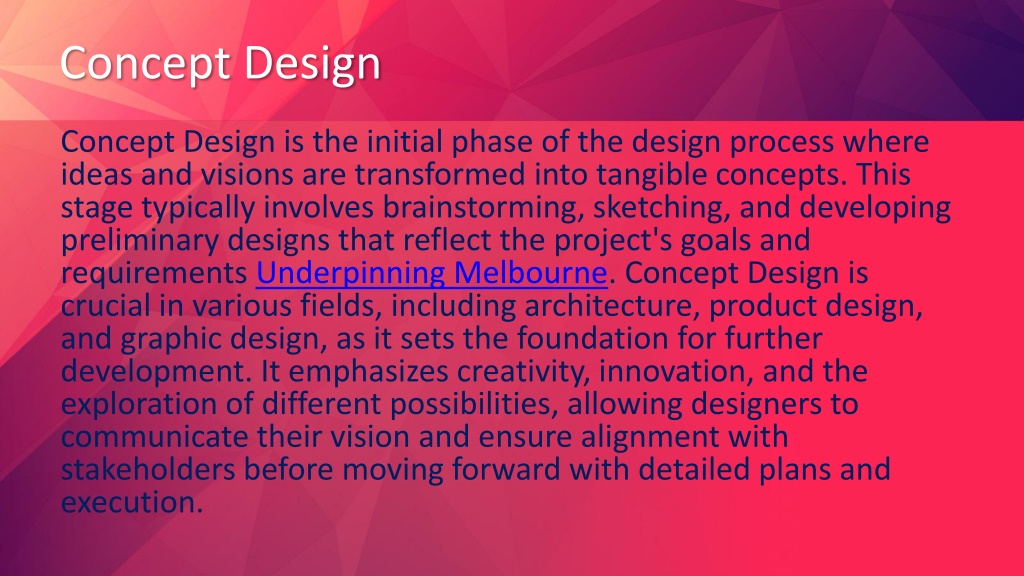 Concept Design

Concept Design is the initial phase of the design process where ideas and visions are transformed into tangible concepts. This stage typically involves brainstorming, sketching, and developing preliminary designs that reflect the project's goals and requirements Underpinning Melbourne. Concept Design is crucial in various fields, including architecture, product design, and graphic design, as it sets the foundation for further development. It emphasizes creativity, innovation, and the exploration of different possibilities, allowing designers to communicate their vision and ensure alignment with stakeholders before moving forward with detailed plans and execution.